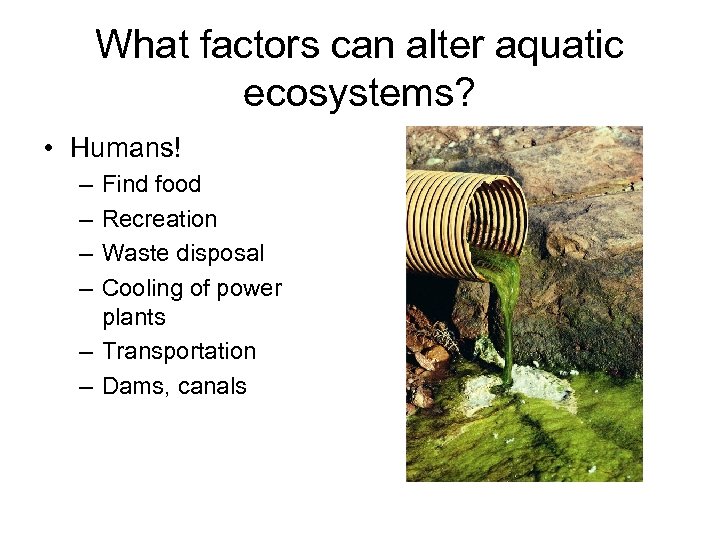 What factors can alter aquatic ecosystems?

• Humans!
 – Find food
 – Recreation
 – Waste disposal
 – Cooling of power plants
 – Transportation
 – Dams, canals